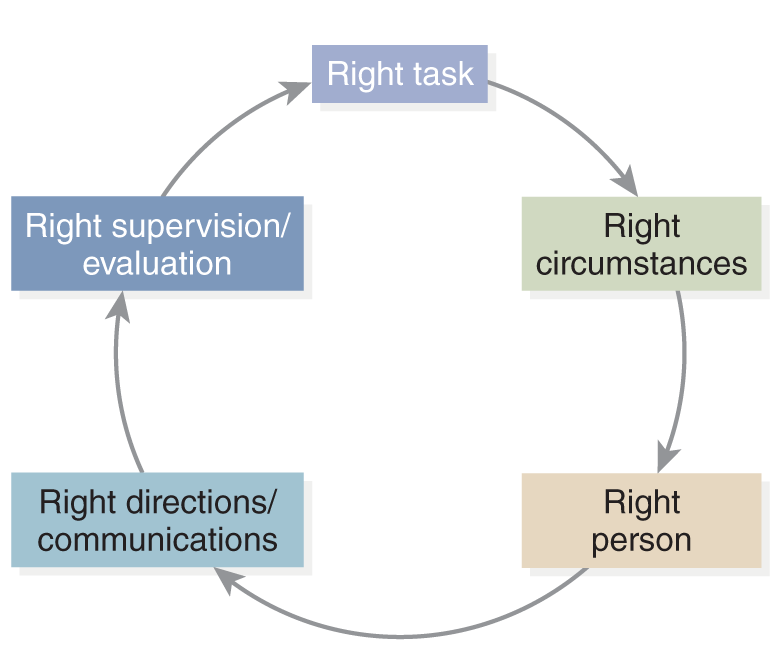 Right task

Right circumstances

Right person

Right directions/ communications

Right supervision/ evaluation